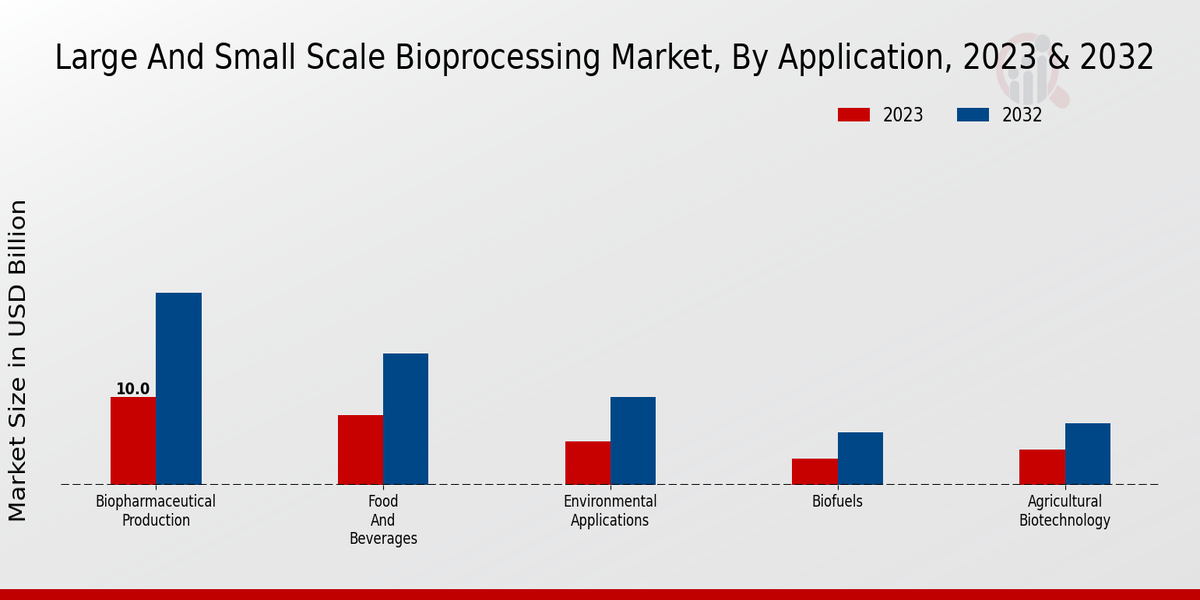 Large And Small Scale Bioprocessing Market, By Application, 2023 & 2032

2023
2032

Market Size in USD Billion

10.0

Biopharmaceutical Production
Food And Beverages
Environmental Applications
Biofuels
Agricultural Biotechnology